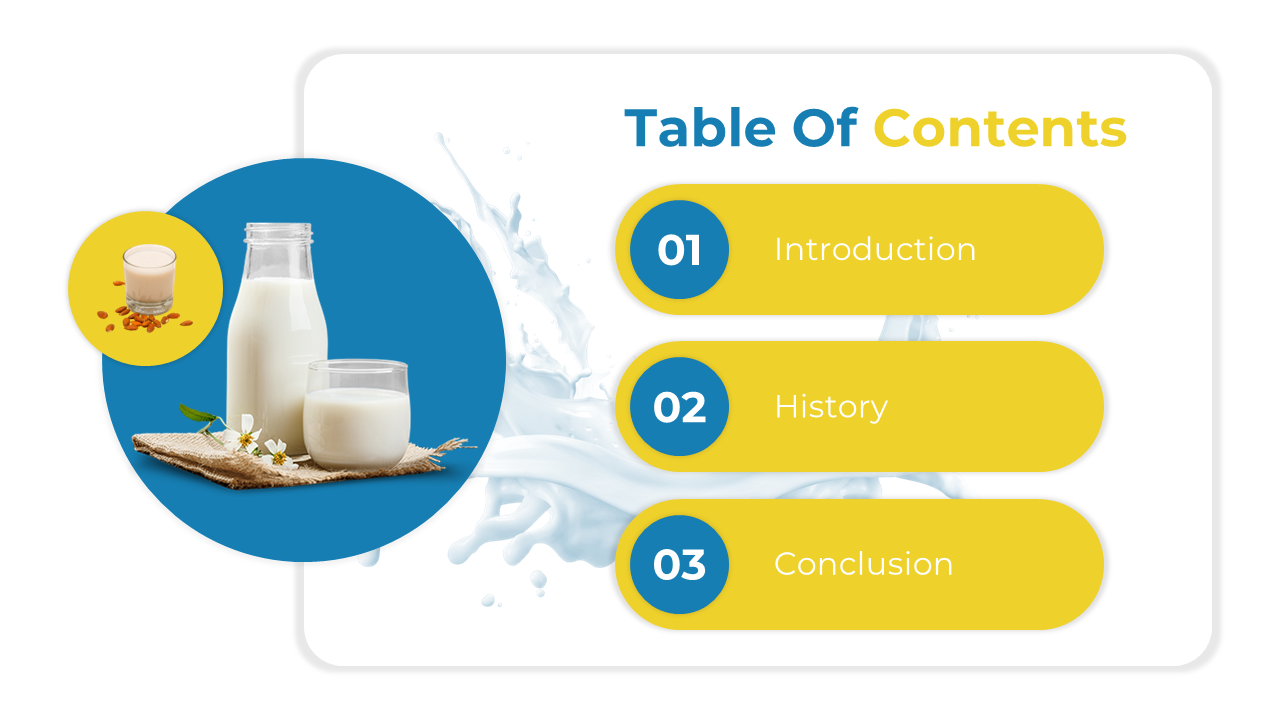 Table Of Contents

01 Introduction

02 History

03 Conclusion